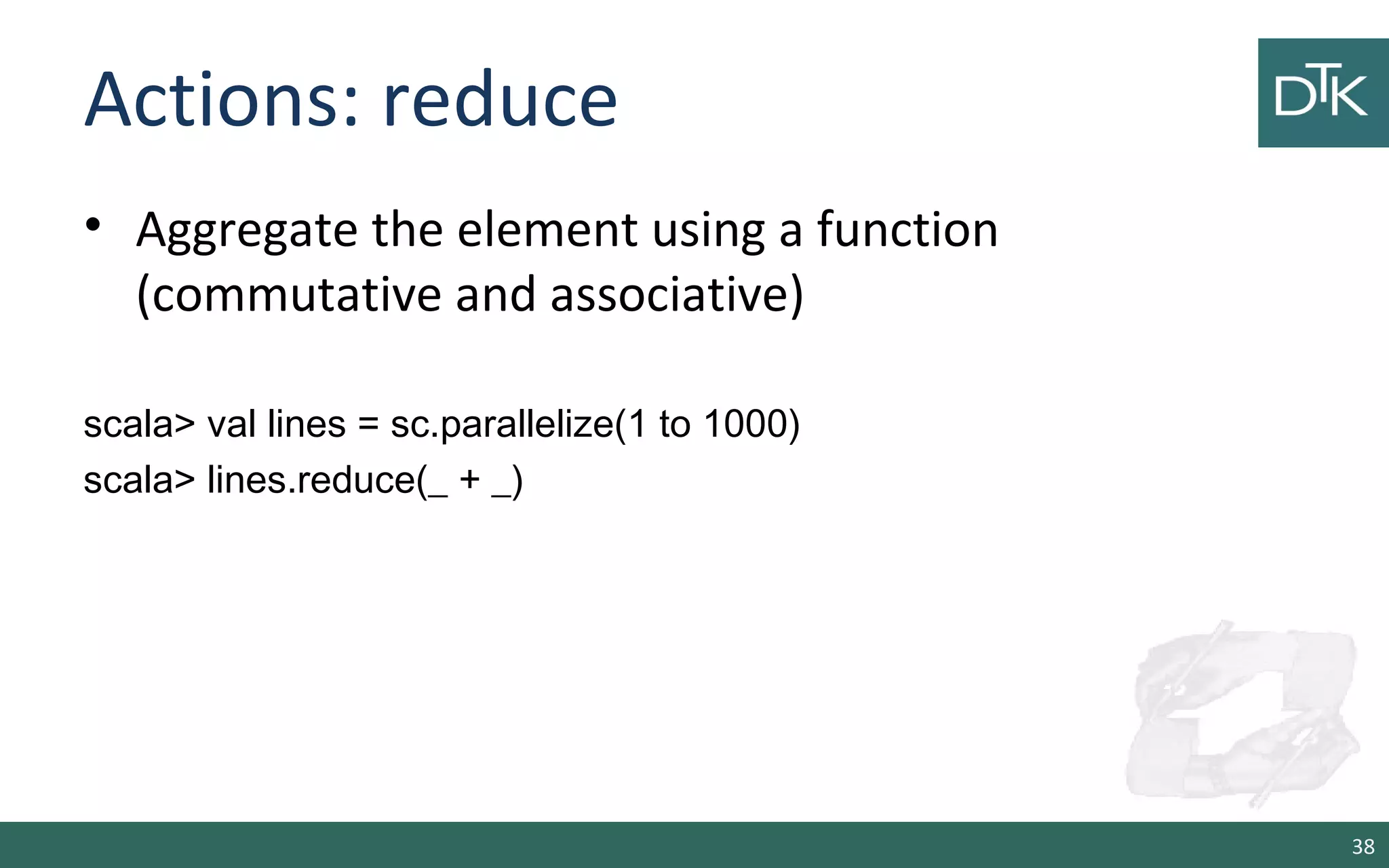 Actions: reduce

DTK

• Aggregate the element using a function (commutative and associative)

scala> val lines = sc.parallelize(1 to 1000)
scala> lines.reduce(_ + _)

38